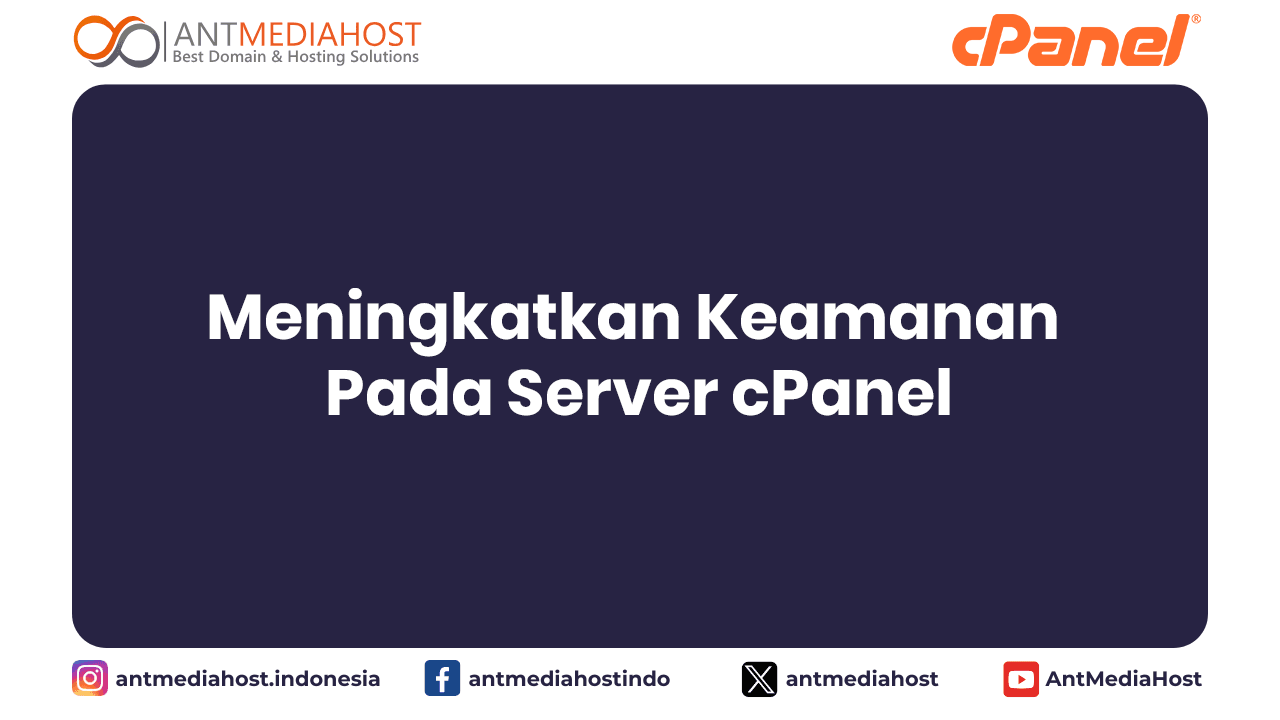 ANTMEDIAHOST
Best Domain & Hosting Solutions

cPanel®

Meningkatkan Keamanan Pada Server cPanel

antmediahost.indonesia
antmediahostindo
antmediahost
AntMediaHost